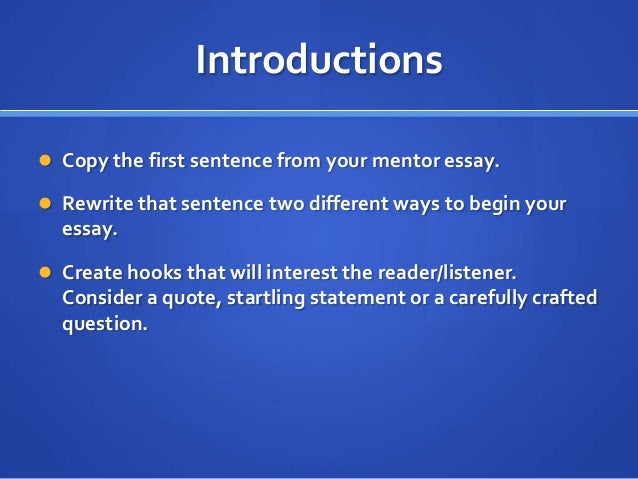 Introductions

Copy the first sentence from your mentor essay.

Rewrite that sentence two different ways to begin your essay.

Create hooks that will interest the reader/listener. Consider a quote, startling statement or a carefully crafted question.